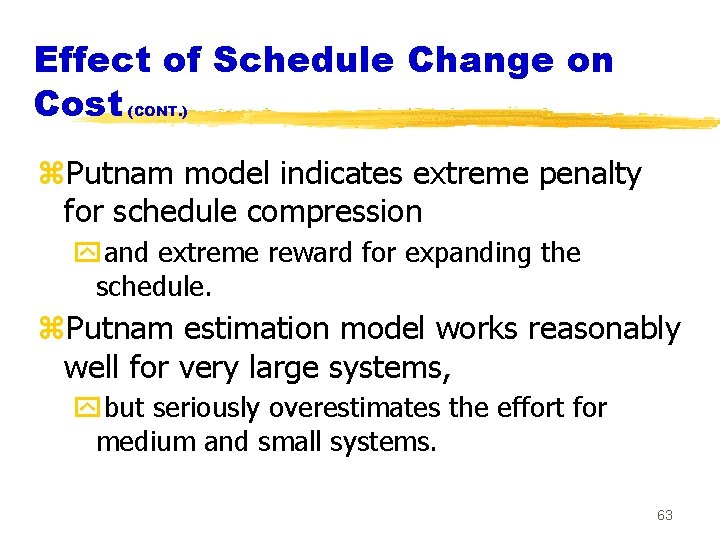 Effect of Schedule Change on Cost (CONT.)

Putnam model indicates extreme penalty for schedule compression

and extreme reward for expanding the schedule.

Putnam estimation model works reasonably well for very large systems,

but seriously overestimates the effort for medium and small systems.

63